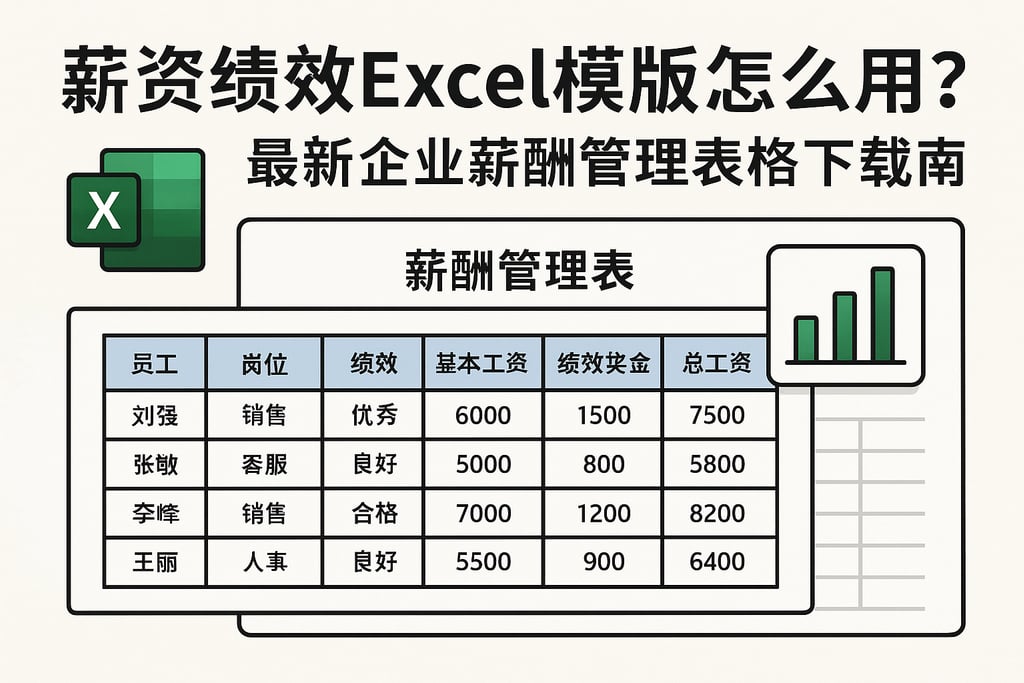 薪资绩效Excel模版怎么用？
最新企业薪酬管理表格下载南

X

薪酬管理表

| 员工 | 岗位 | 绩效 | 基本工资 | 绩效奖金 | 总工资 |
|---|---|---|---|---|---|
| 刘强 | 销售 | 优秀 | 6000 | 1500 | 7500 |
| 张敏 | 客服 | 良好 | 5000 | 800 | 5800 |
| 李峰 | 销售 | 合格 | 7000 | 1200 | 8200 |
| 王丽 | 人事 | 良好 | 5500 | 900 | 6400 |